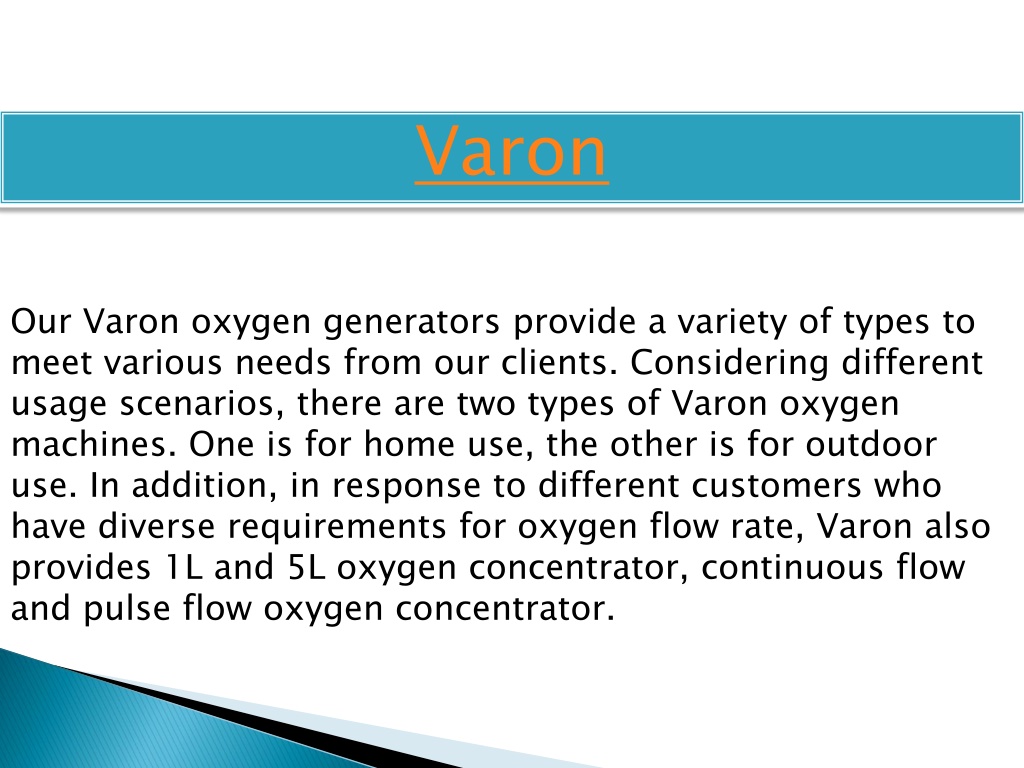 Varon

Our Varon oxygen generators provide a variety of types to meet various needs from our clients. Considering different usage scenarios, there are two types of Varon oxygen machines. One is for home use, the other is for outdoor use. In addition, in response to different customers who have diverse requirements for oxygen flow rate, Varon also provides 1L and 5L oxygen concentrator, continuous flow and pulse flow oxygen concentrator.